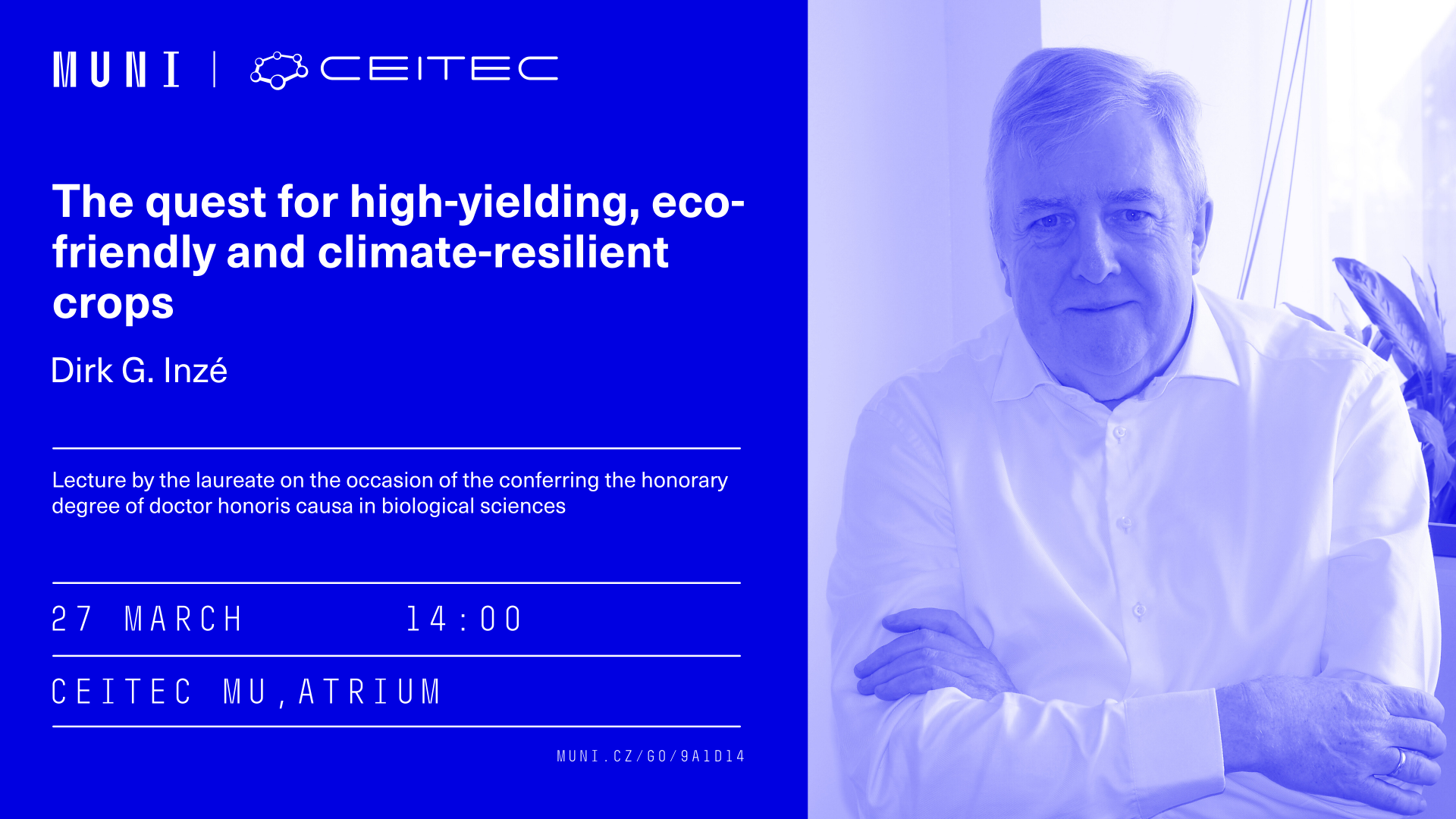 MUNI | CEITEC

The quest for high-yielding, eco-friendly and climate-resilient crops

Dirk G. Inzé

Lecture by the laureate on the occasion of the conferring the honorary degree of doctor honoris causa in biological sciences

27 MARCH 14:00

CEITEC MU, ATRIUM

MUNI.CZ/GO/9A1D14